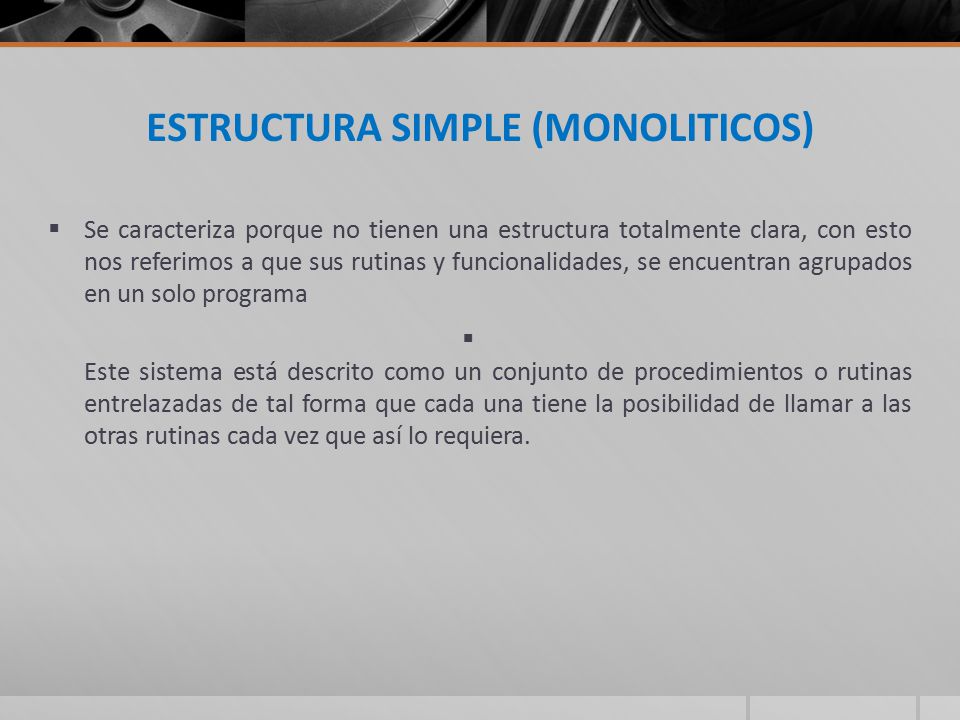 ESTRUCTURA SIMPLE (MONOLITICOS)

▪ Se caracteriza porque no tienen una estructura totalmente clara, con esto nos referimos a que sus rutinas y funcionalidades, se encuentran agrupados en un solo programa

▪

Este sistema está descrito como un conjunto de procedimientos o rutinas entrelazadas de tal forma que cada una tiene la posibilidad de llamar a las otras rutinas cada vez que así lo requiera.